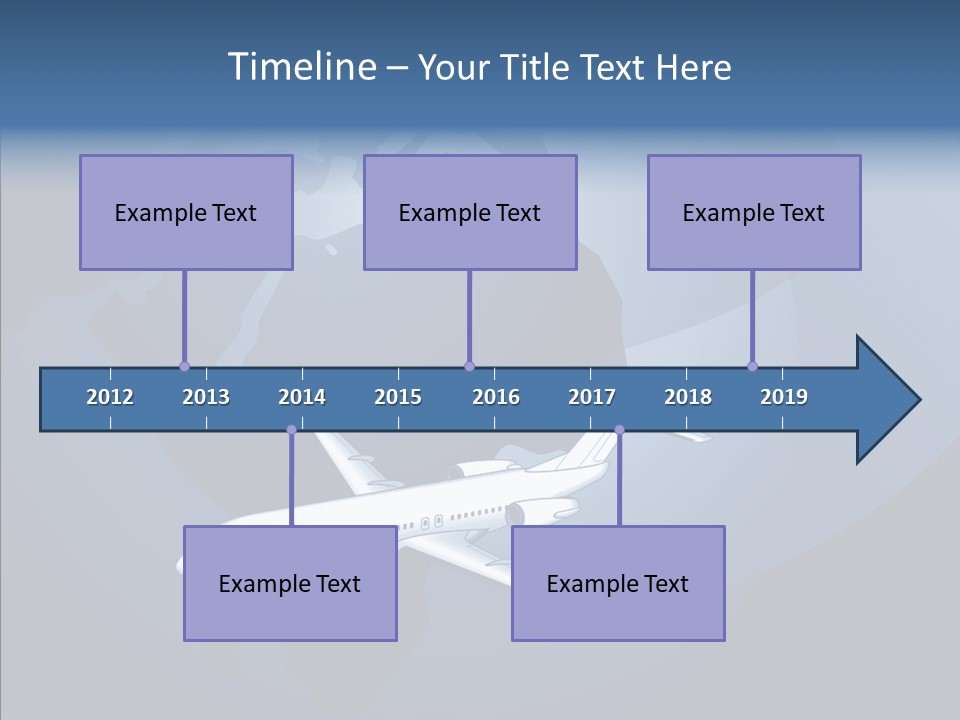 Timeline – Your Title Text Here

Example Text

Example Text

Example Text

2012 2013 2014 2015 2016 2017 2018 2019

Example Text

Example Text